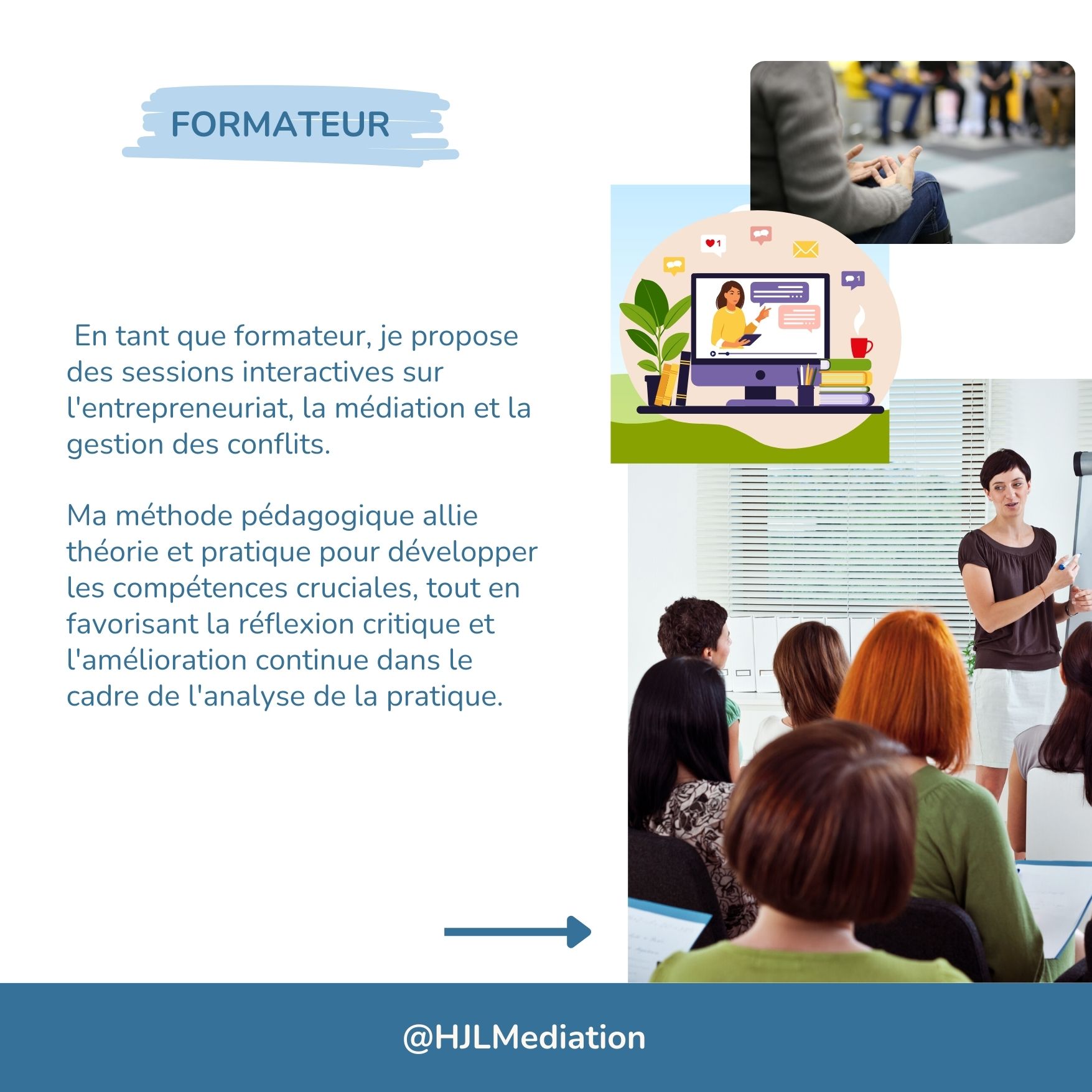 FORMATEUR

En tant que formateur, je propose des sessions interactives sur l'entrepreneuriat, la médiation et la gestion des conflits.

Ma méthode pédagogique allie théorie et pratique pour développer les compétences cruciales, tout en favorisant la réflexion critique et l'amélioration continue dans le cadre de l'analyse de la pratique.

1

1

@HJLMediation